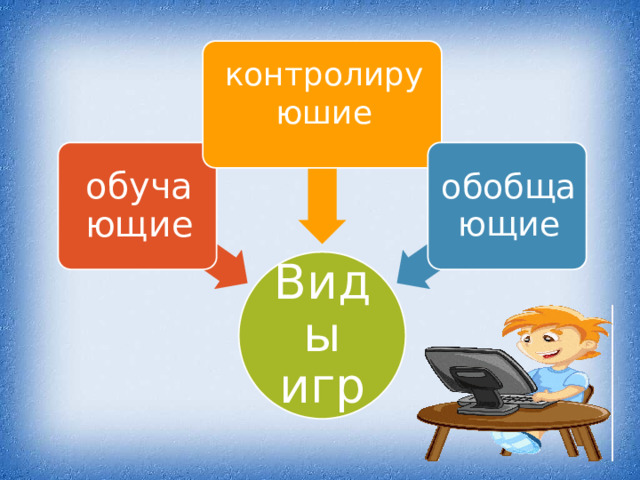 контролирующие

обучающие

обобщающие

Виды игр